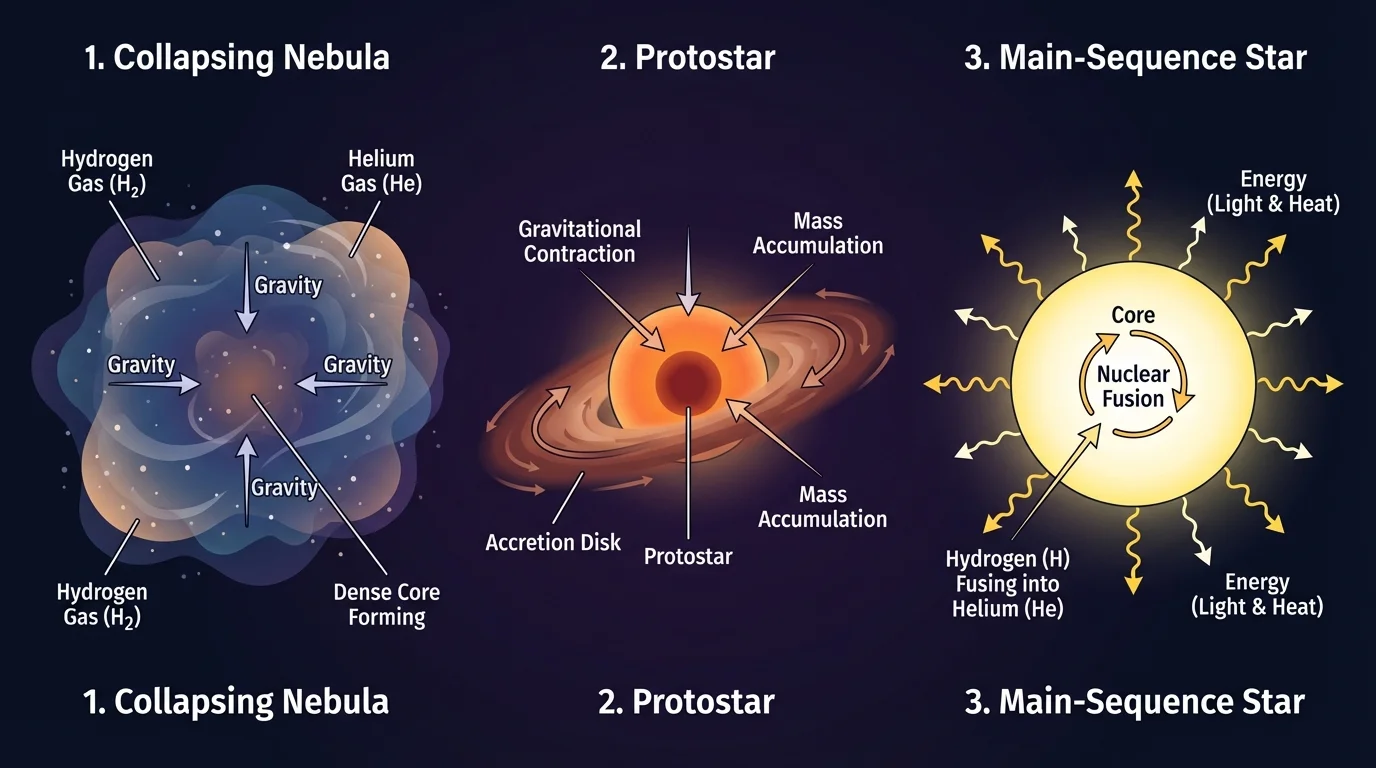 1. Collapsing Nebula

2. Protostar

3. Main-Sequence Star

Hydrogen Gas ($H_2$)

Helium Gas (He)

Gravity

Gravity

Gravity

Gravity

Hydrogen Gas ($H_2$)

Dense Core Forming

Gravitational Contraction

Mass Accumulation

Mass Accumulation

Accretion Disk

Protostar

Energy (Light & Heat)

Core

Nuclear Fusion

Hydrogen (H) Fusing into Helium (He)

Energy (Light & Heat)

1. Collapsing Nebula

2. Protostar

3. Main-Sequence Star